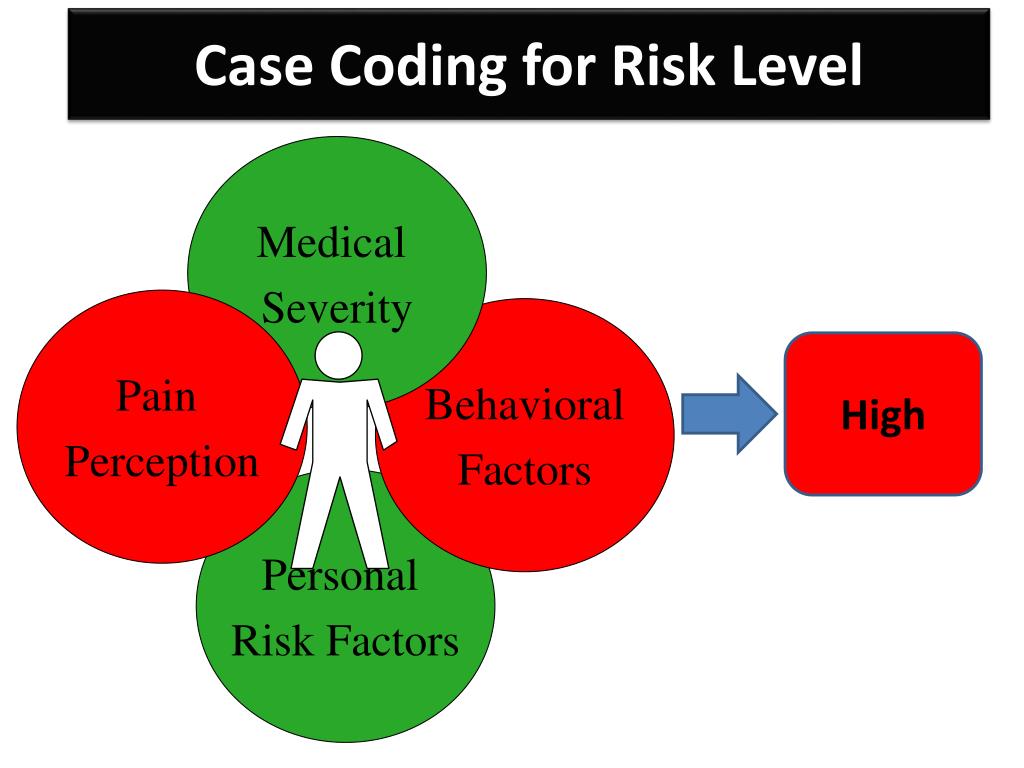 Case Coding for Risk Level

Medical Severity

Pain Perception

Behavioral Factors

Personal Risk Factors

High